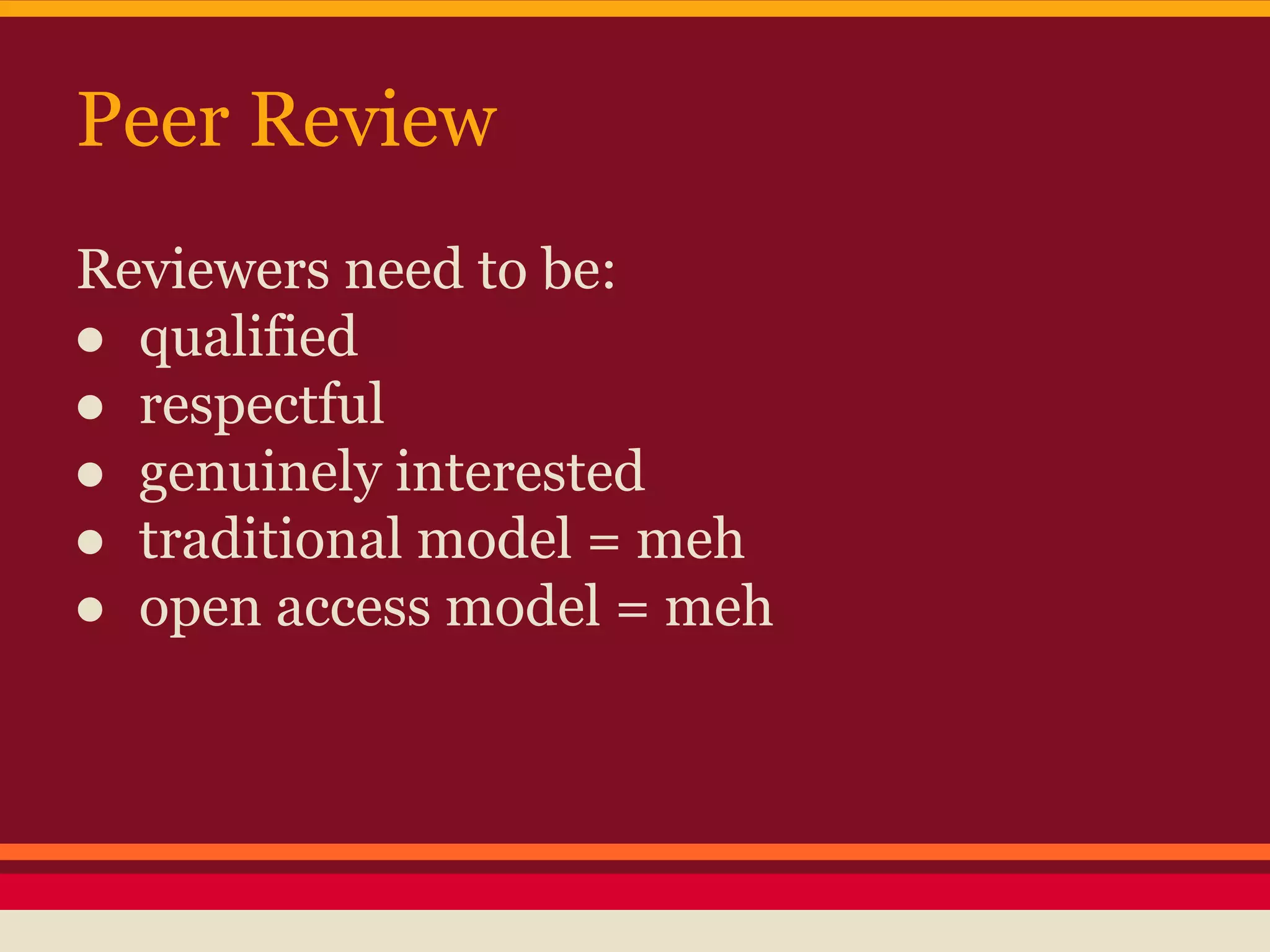 Peer Review

Reviewers need to be:
● qualified
● respectful
● genuinely interested
● traditional model = meh
● open access model = meh